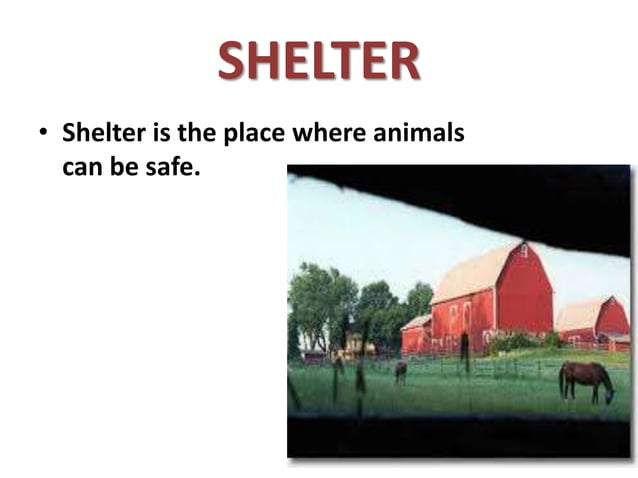 SHELTER

• Shelter is the place where animals can be safe.